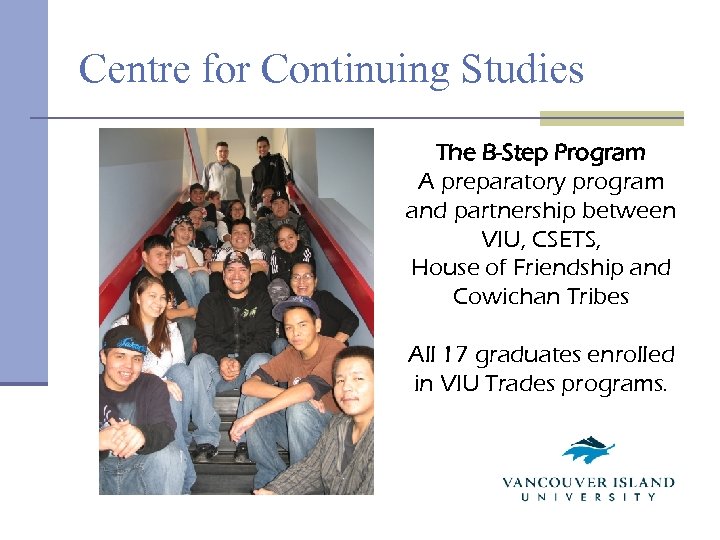 Centre for Continuing Studies

The B-Step Program
A preparatory program and partnership between VIU, CSETS, House of Friendship and Cowichan Tribes

All 17 graduates enrolled in VIU Trades programs.

VANCOUVER ISLAND
UNIVERSITY